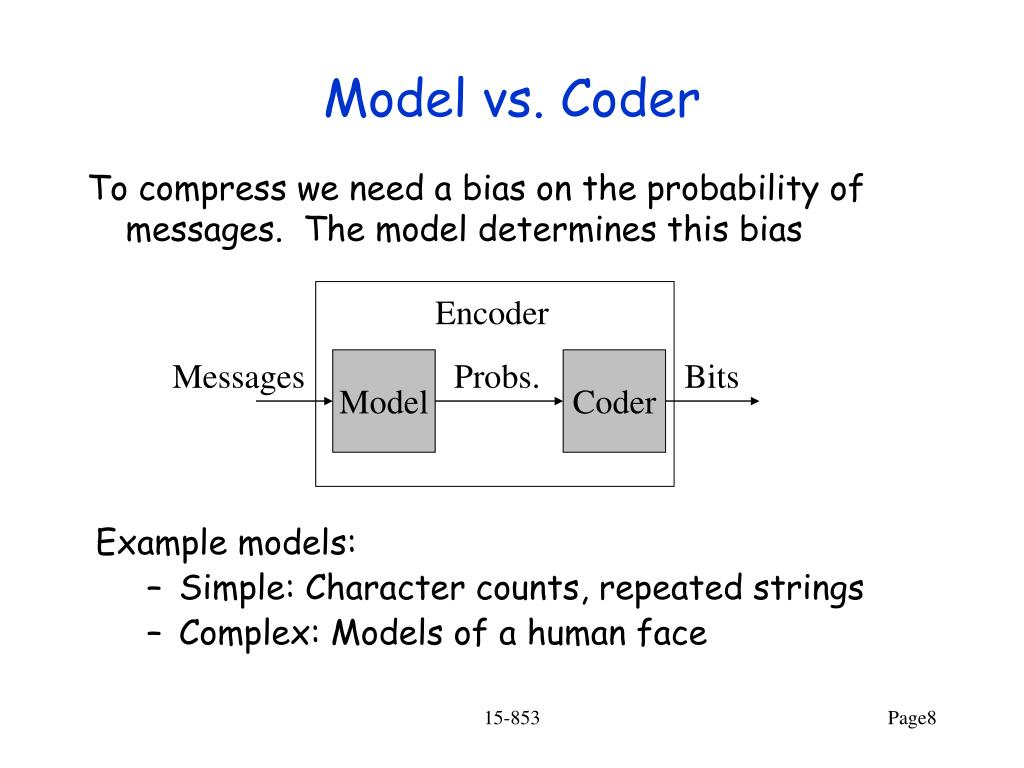 Model vs. Coder

To compress we need a bias on the probability of messages. The model determines this bias

Encoder

Messages

Model

Probs.

Coder

Bits

Example models:
– Simple: Character counts, repeated strings
– Complex: Models of a human face

15-853

Page8